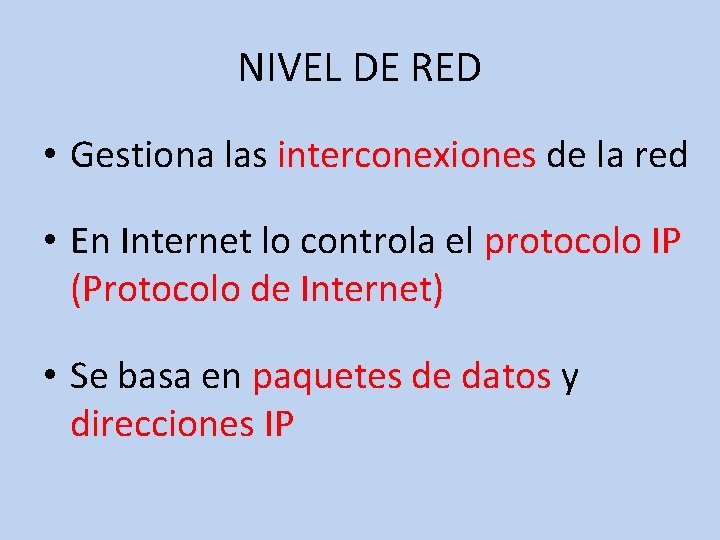 NIVEL DE RED

• Gestiona las interconexiones de la red

• En Internet lo controla el protocolo IP (Protocolo de Internet)

• Se basa en paquetes de datos y direcciones IP